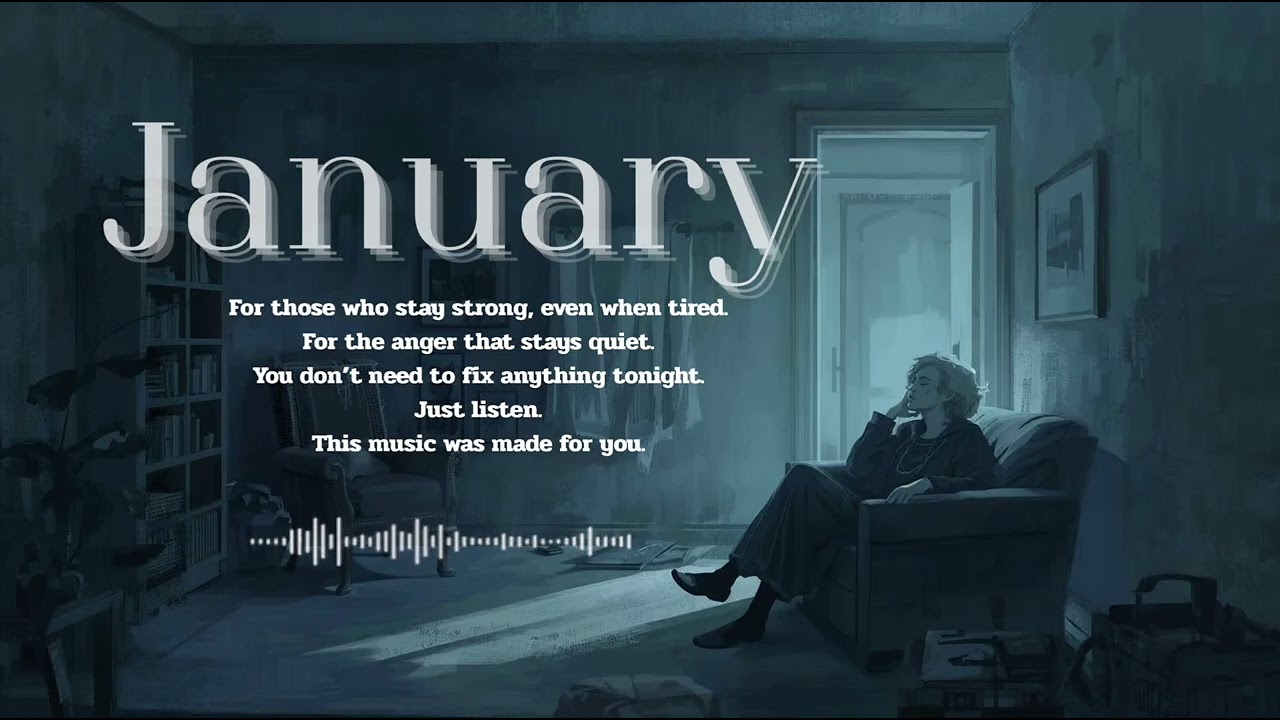 January

For those who stay strong, even when tired.
For the anger that stays quiet.
You don't need to fix anything tonight.
Just listen.
This music was made for you.